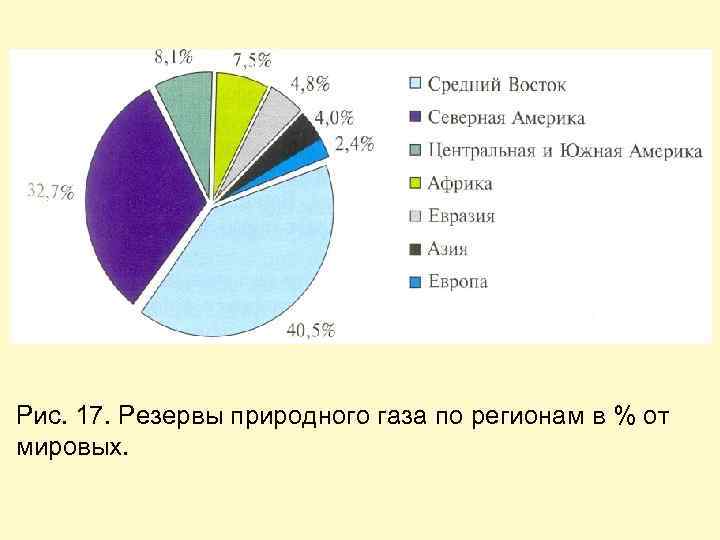 8,1%
7,5%
4,8%
4,0%
2,4%
32,7%
40,5%

Средний Восток
Северная Америка
Центральная и Южная Америка
Африка
Евразия
Азия
Европа

Рис. 17. Резервы природного газа по регионам в % от мировых.